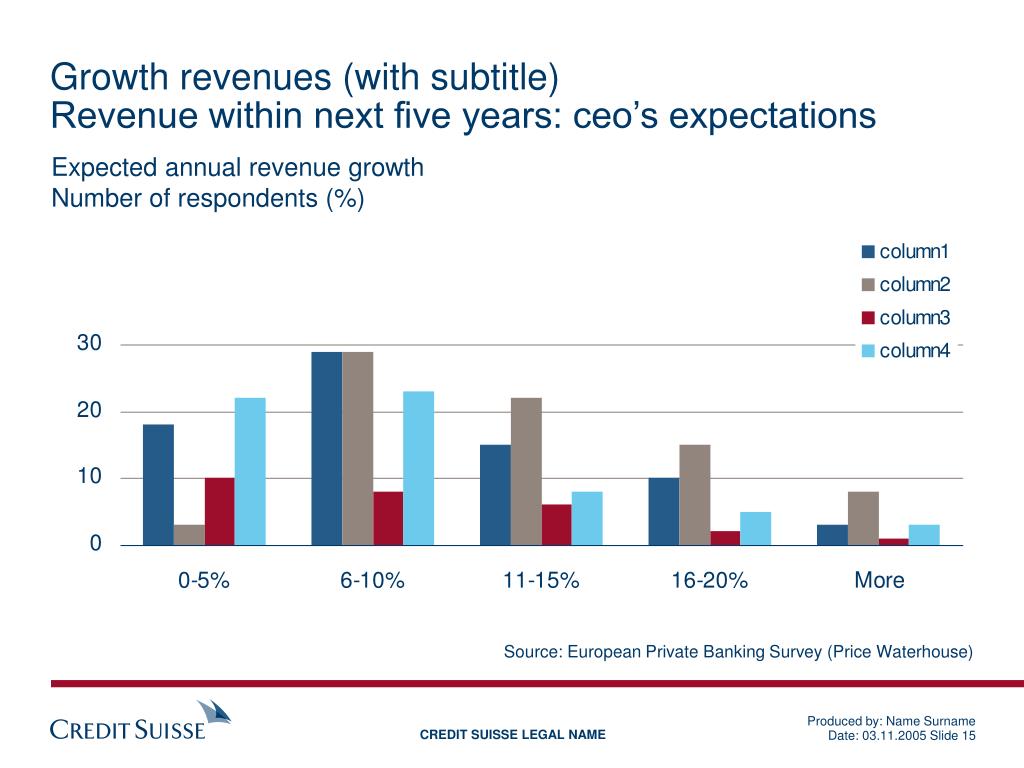 Growth revenues (with subtitle)
Revenue within next five years: ceo’s expectations

Expected annual revenue growth
Number of respondents (%)

column1
column2
column3
column4

30
20
10
0

0-5%
6-10%
11-15%
16-20%
More

Source: European Private Banking Survey (Price Waterhouse)

CREDIT SUISSE

CREDIT SUISSE LEGAL NAME

Produced by: Name Surname
Date: 03.11.2005 Slide 15